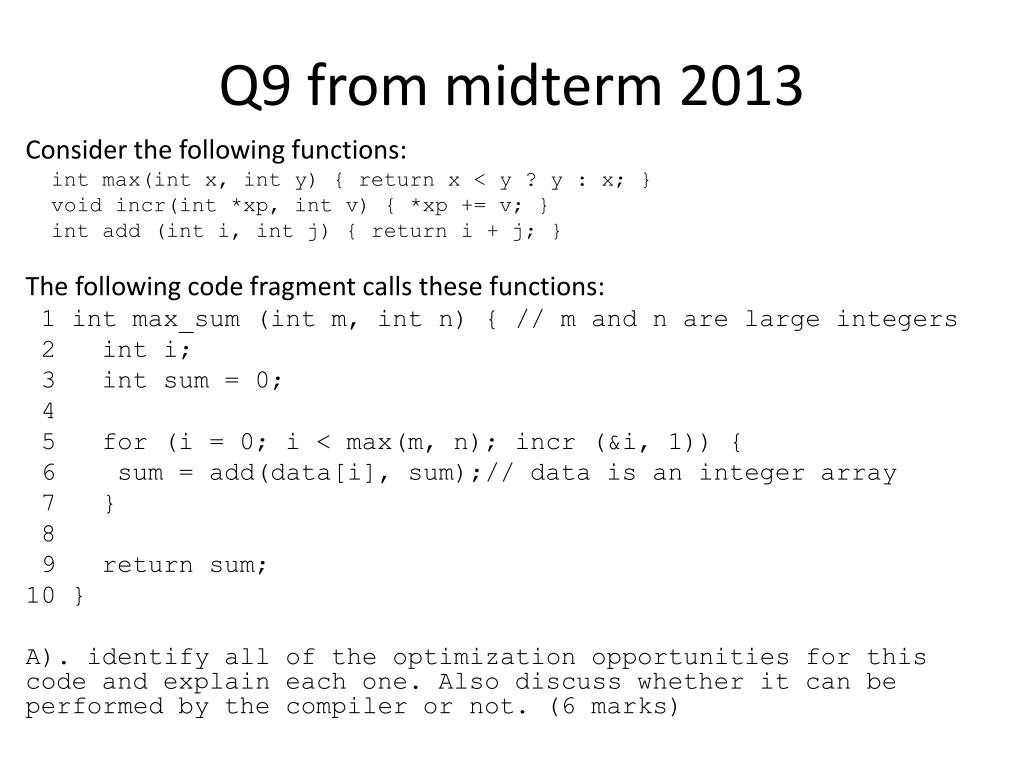 Q9 from midterm 2013

Consider the following functions:

int max(int x, int y) { return x < y ? y : x; }
void incr(int *xp, int v) { *xp += v; }
int add (int i, int j) { return i + j; }

The following code fragment calls these functions:

1 int max_sum (int m, int n) { // m and n are large integers
2   int i;
3   int sum = 0;
4
5   for (i = 0; i < max(m, n); incr (&i, 1)) {
6    sum = add(data[i], sum);// data is an integer array
7   }
8
9   return sum;
10 }

A). identify all of the optimization opportunities for this code and explain each one. Also discuss whether it can be performed by the compiler or not. (6 marks)